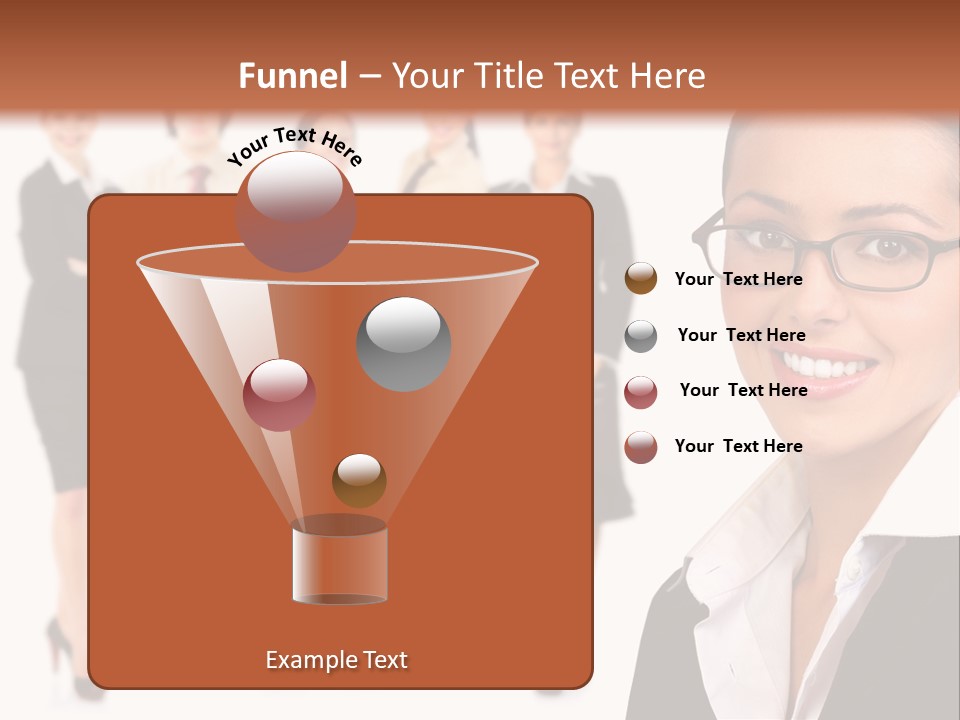 Funnel – Your Title Text Here

Your Text Here

Your Text Here

Your Text Here

Your Text Here

Your Text Here

Example Text